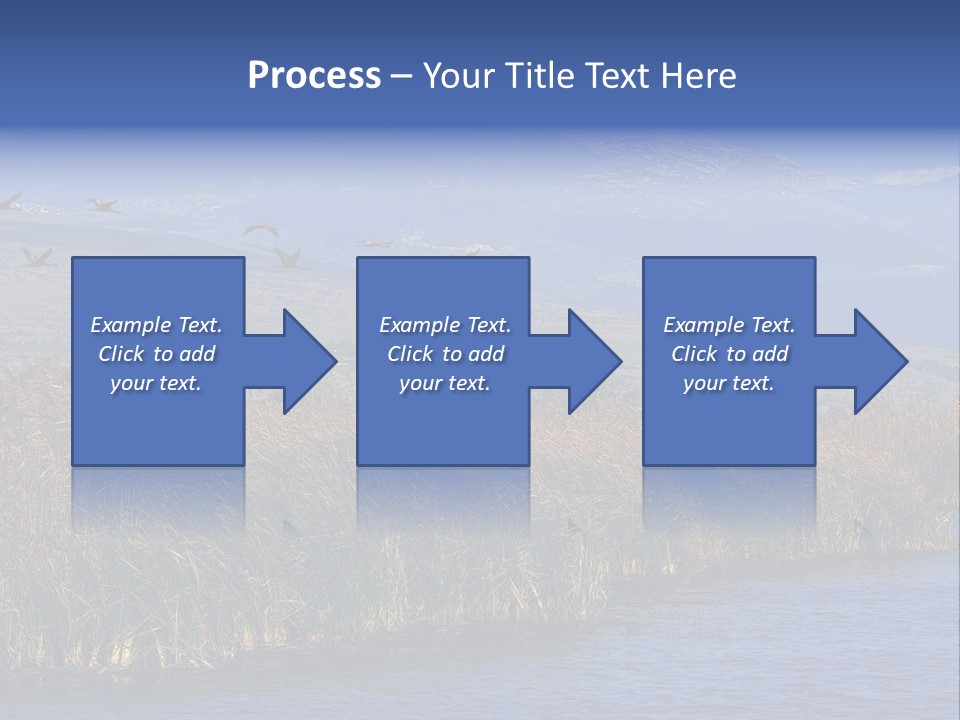 Process – Your Title Text Here

Example Text. Click to add your text.

Example Text. Click to add your text.

Example Text. Click to add your text.